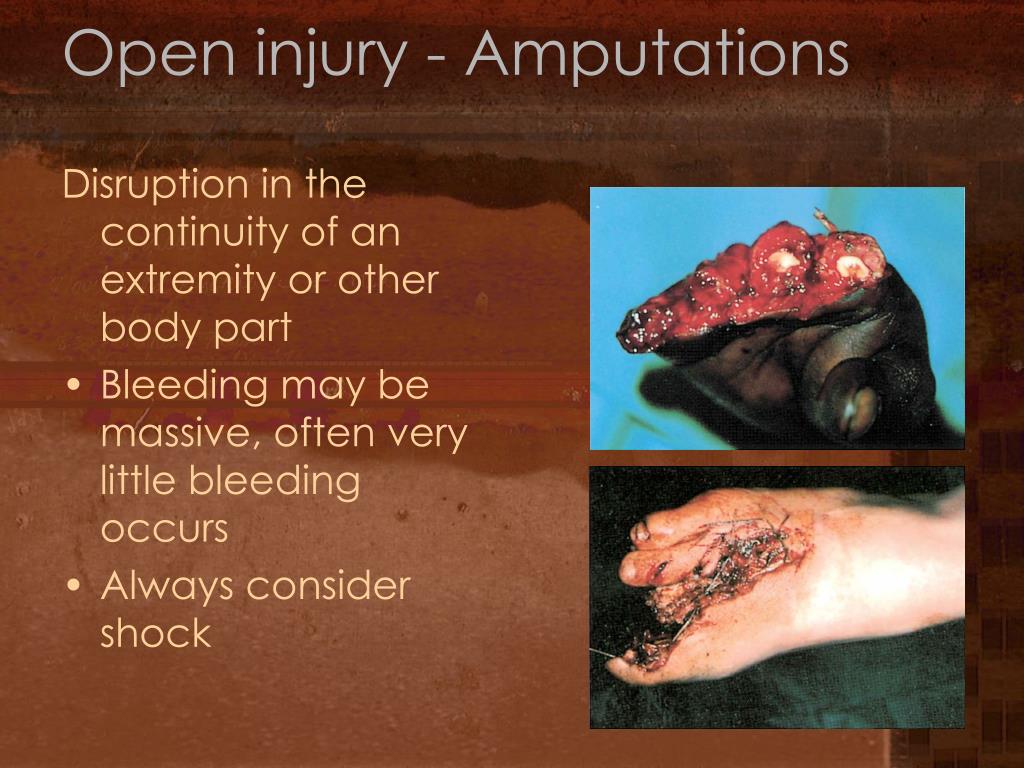 Open injury - Amputations

Disruption in the continuity of an extremity or other body part

• Bleeding may be massive, often very little bleeding occurs
• Always consider shock